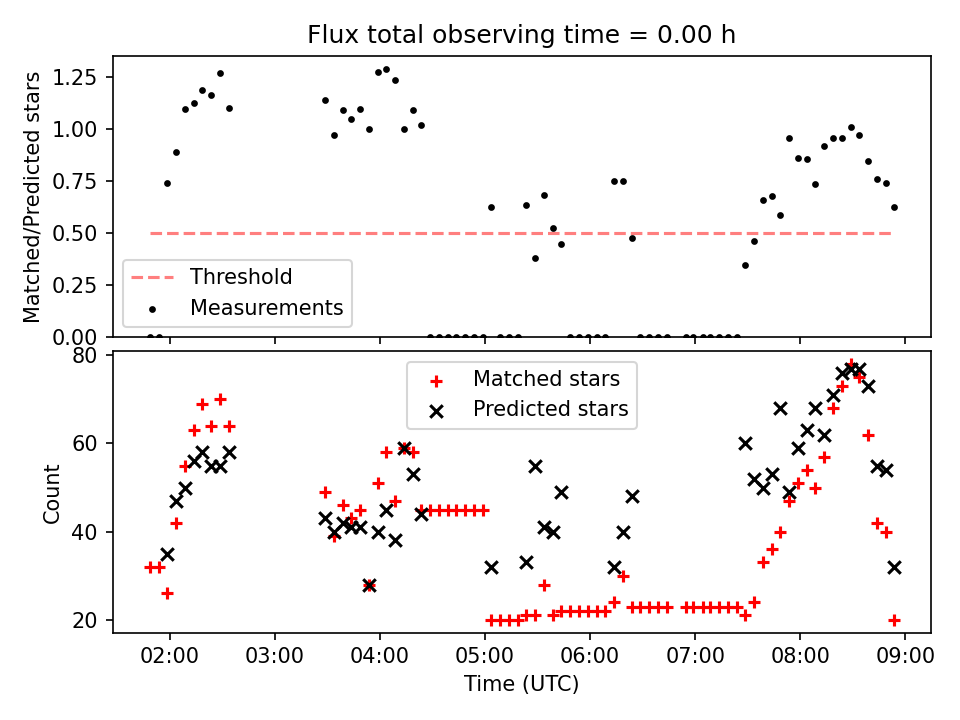 Flux total observing time = 0.00 h

Matched/Predicted stars

1.25
1.00
0.75
0.50
0.25
0.00

Threshold
Measurements

Count

80
60
40
20

Matched stars
Predicted stars

02:00 03:00 04:00 05:00 06:00 07:00 08:00 09:00

Time (UTC)